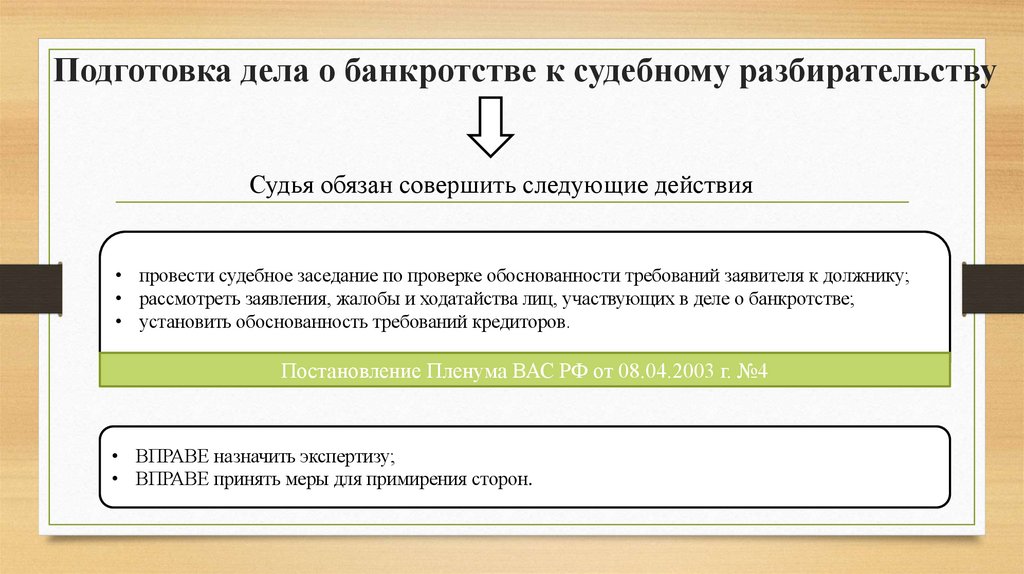 Подготовка дела о банкротстве к судебному разбирательству

Судья обязан совершить следующие действия

• провести судебное заседание по проверке обоснованности требований заявителя к должнику;
• рассмотреть заявления, жалобы и ходатайства лиц, участвующих в деле о банкротстве;
• установить обоснованность требований кредиторов.

Постановление Пленума ВАС РФ от 08.04.2003 г. №4

• ВПРАВЕ назначить экспертизу;
• ВПРАВЕ принять меры для примирения сторон.